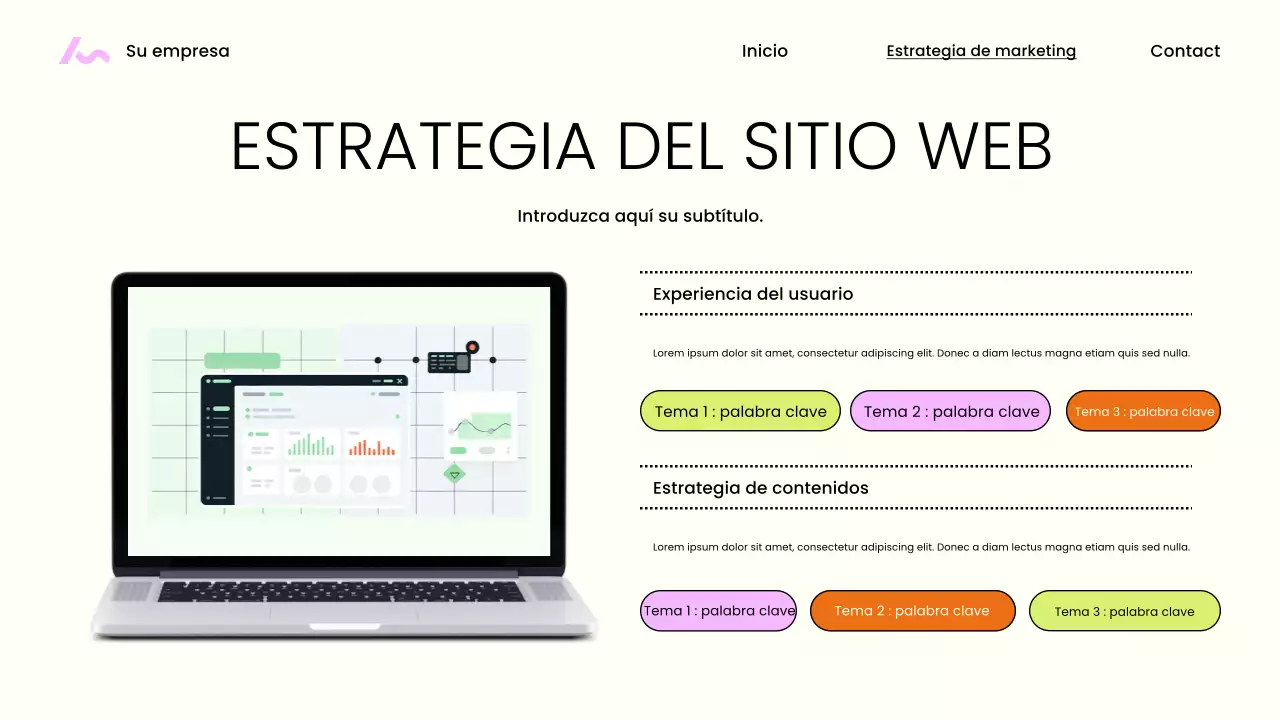 Su empresa

Inicio

Estrategia de marketing

Contact

ESTRATEGIA DEL SITIO WEB

Introduzca aquí su subtítulo.

Experiencia del usuario

Lorem ipsum dolor sit amet, consectetur adipiscing elit. Donec a diam lectus magna etiam quis sed nulla.

Tema 1 : palabra clave

Tema 2 : palabra clave

Tema 3 : palabra clave

Estrategia de contenidos

Lorem ipsum dolor sit amet, consectetur adipiscing elit. Donec a diam lectus magna etiam quis sed nulla.

Tema 1 : palabra clave

Tema 2 : palabra clave

Tema 3 : palabra clave